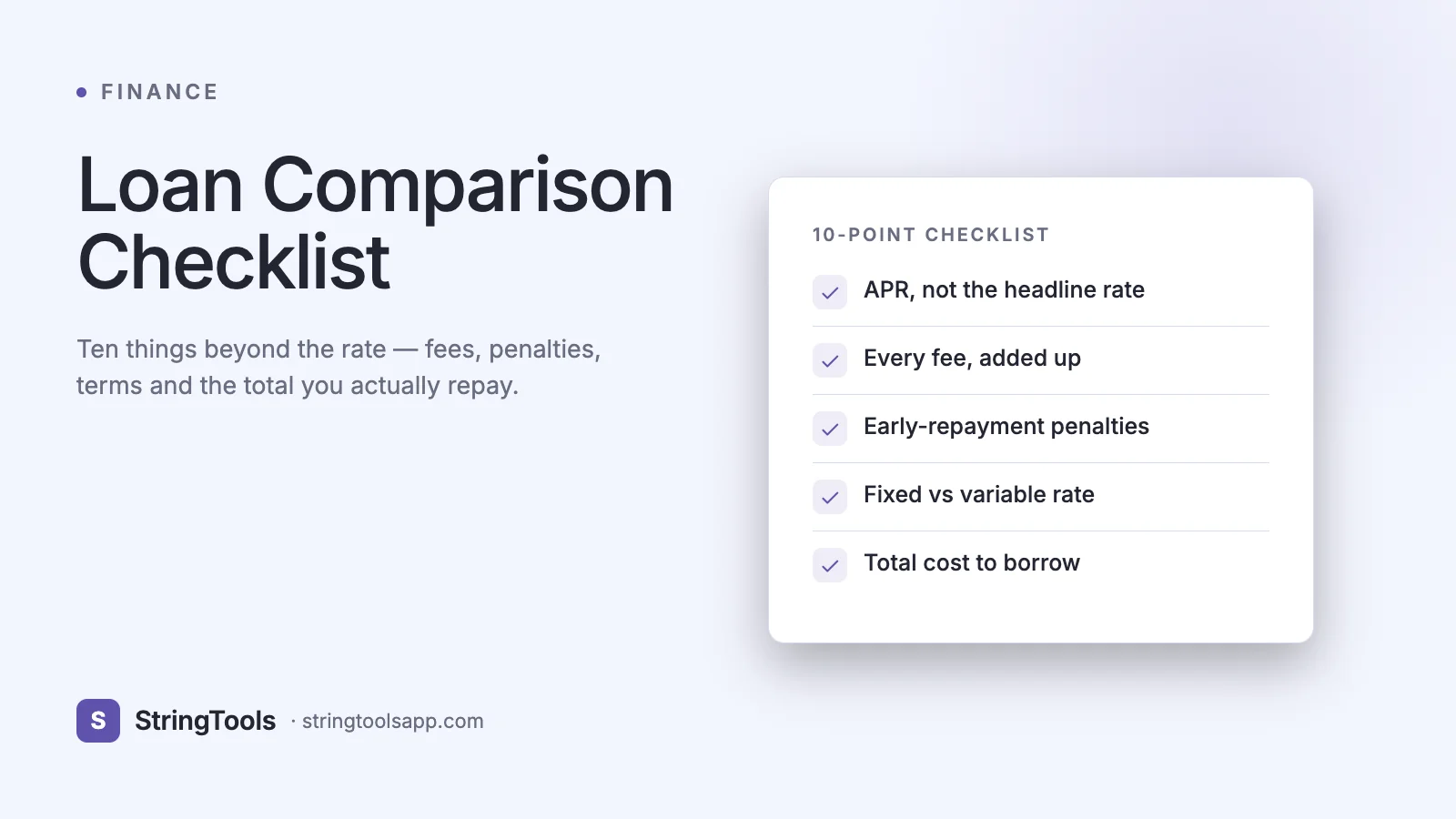 FINANCE

Loan Comparison Checklist

Ten things beyond the rate — fees, penalties, terms and the total you actually repay.

10-POINT CHECKLIST

APR, not the headline rate

Every fee, added up

Early-repayment penalties

Fixed vs variable rate

Total cost to borrow

S StringTools · stringtoolsapp.com